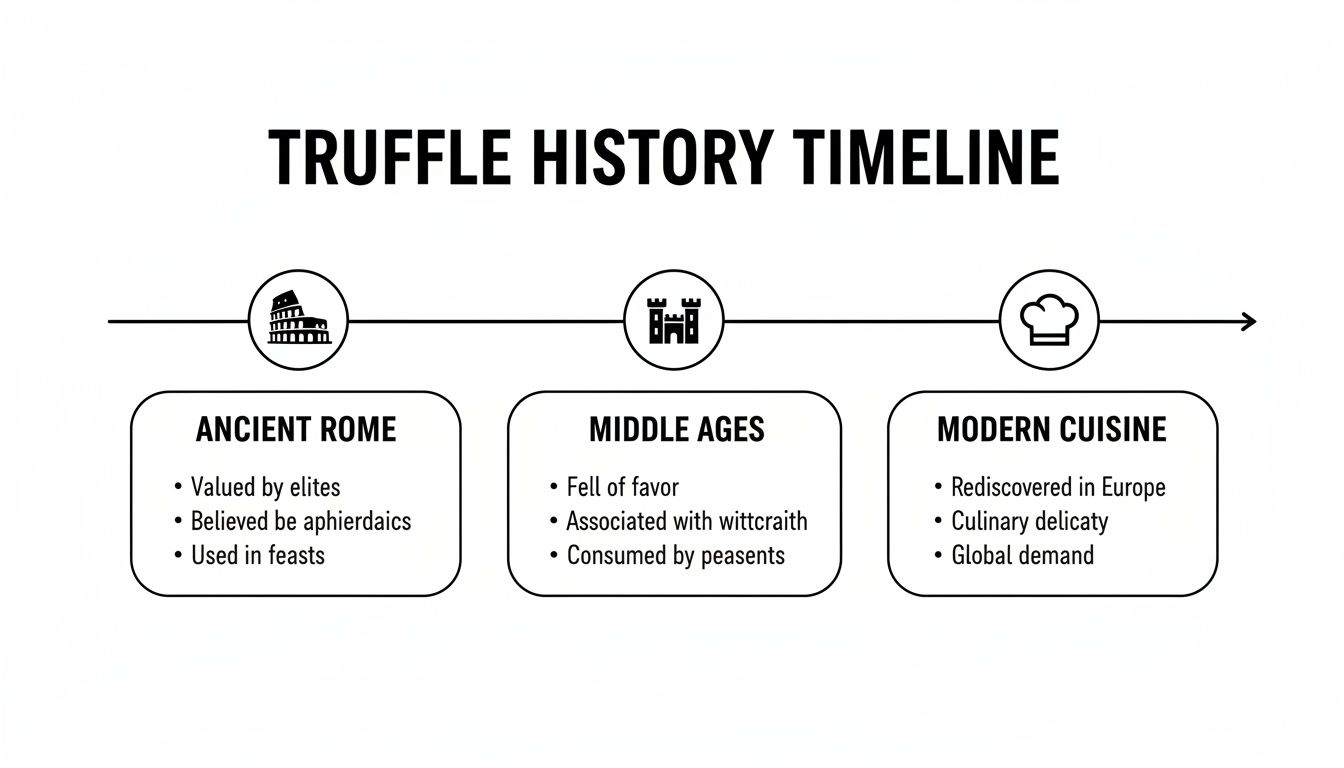 TRUFFLE HISTORY TIMELINE

ANCIENT ROME

• Valued by elites
• Believed be aphierdaics
• Used in feasts

MIDDLE AGES

• Fell of favor
• Associated with wittcraith
• Consumed by peasents

MODERN CUISINE

• Rediscovered in Europe
• Culinary delicaty
• Global demand